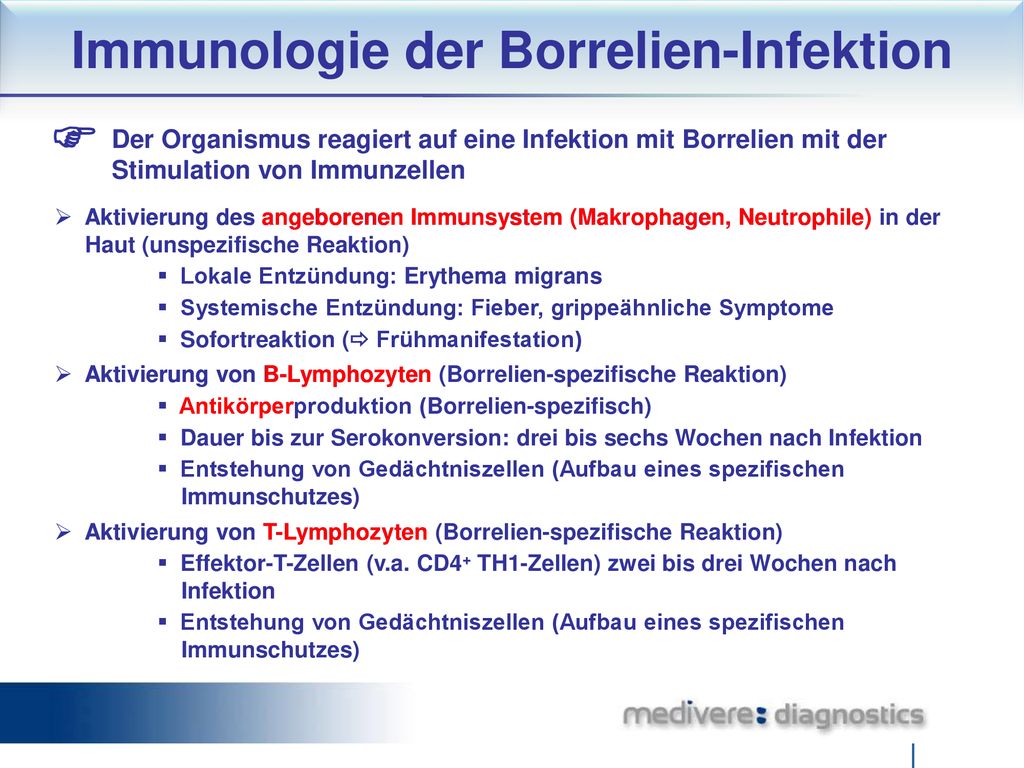 Immunologie der Borrelien-Infektion

☞ Der Organismus reagiert auf eine Infektion mit Borrelien mit der Stimulation von Immunzellen

➢ Aktivierung des angeborenen Immunsystem (Makrophagen, Neutrophile) in der Haut (unspezifische Reaktion)
▪ Lokale Entzündung: Erythema migrans
▪ Systemische Entzündung: Fieber, grippeähnliche Symptome
▪ Sofortreaktion (⇨ Frühmanifestation)

➢ Aktivierung von B-Lymphozyten (Borrelien-spezifische Reaktion)
▪ Antikörperproduktion (Borrelien-spezifisch)
▪ Dauer bis zur Serokonversion: drei bis sechs Wochen nach Infektion
▪ Entstehung von Gedächtniszellen (Aufbau eines spezifischen Immunschutzes)

➢ Aktivierung von T-Lymphozyten (Borrelien-spezifische Reaktion)
▪ Effektor-T-Zellen (v.a. $CD4^+$ TH1-Zellen) zwei bis drei Wochen nach Infektion
▪ Entstehung von Gedächtniszellen (Aufbau eines spezifischen Immunschutzes)

medivere: diagnostics